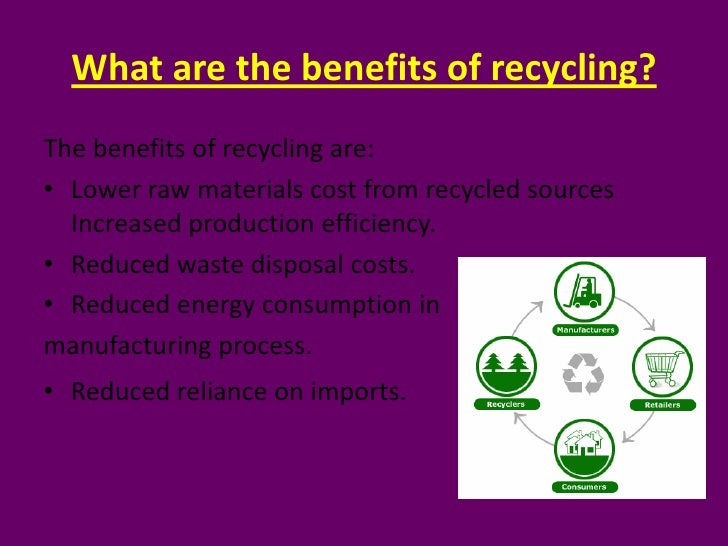 What are the benefits of recycling?

The benefits of recycling are:

• Lower raw materials cost from recycled sources Increased production efficiency.

• Reduced waste disposal costs.

• Reduced energy consumption in manufacturing process.

• Reduced reliance on imports.

Manufacturers

Retailers

Consumers

Recyclers